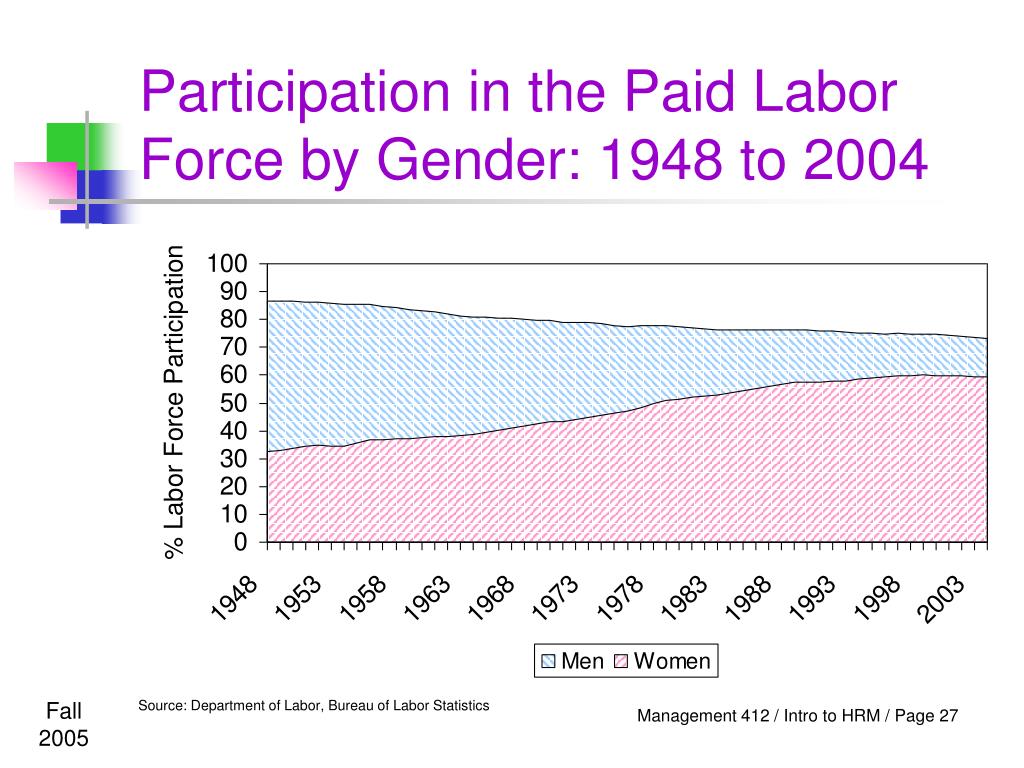 Participation in the Paid Labor Force by Gender: 1948 to 2004

% Labor Force Participation

100
90
80
70
60
50
40
30
20
10
0

1948 1953 1958 1963 1968 1973 1978 1983 1988 1993 1998 2003

Men Women

Source: Department of Labor, Bureau of Labor Statistics

Fall 2005

Management 412 / Intro to HRM / Page 27